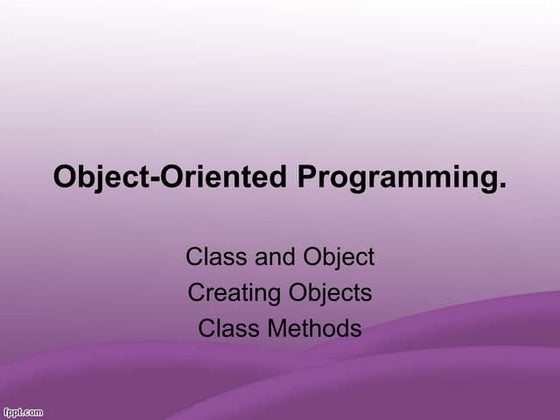 Object-Oriented Programming.

Class and Object
Creating Objects
Class Methods

fppt.com